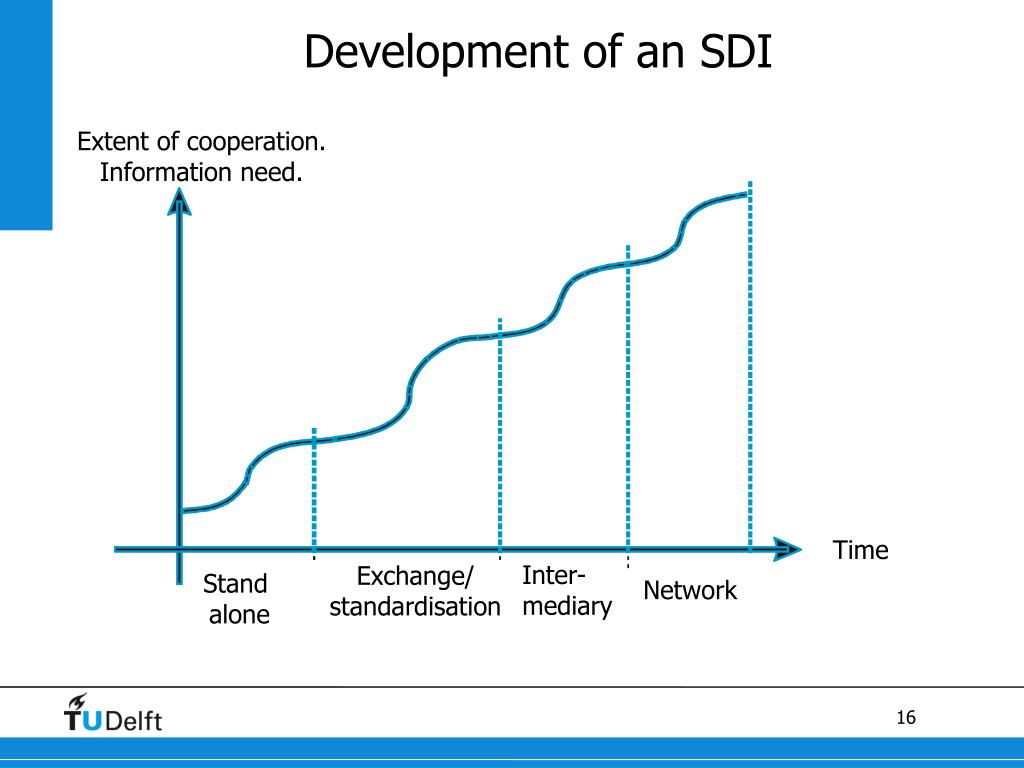 Development of an SDI

Extent of cooperation.
Information need.

Time

Stand alone

Exchange/ standardisation

Inter-mediary

Network

TUDelft

16